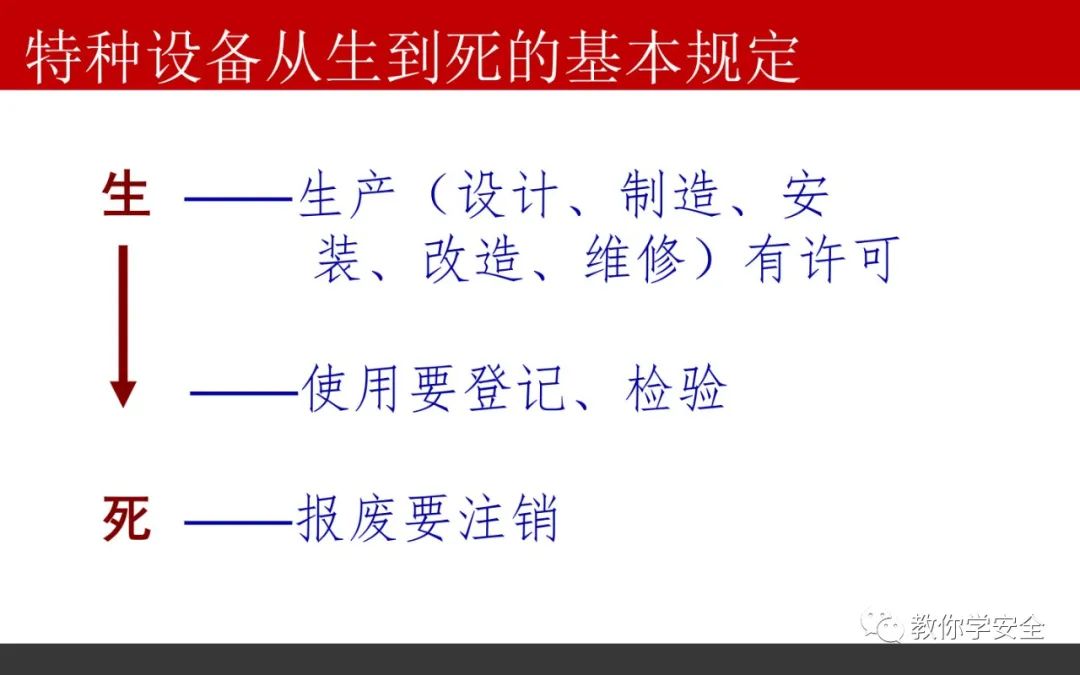 特种设备从生到死的基本规定

生 ——生产（设计、制造、安装、改造、维修）有许可

——使用要登记、检验

死 ——报废要注销

教你学安全